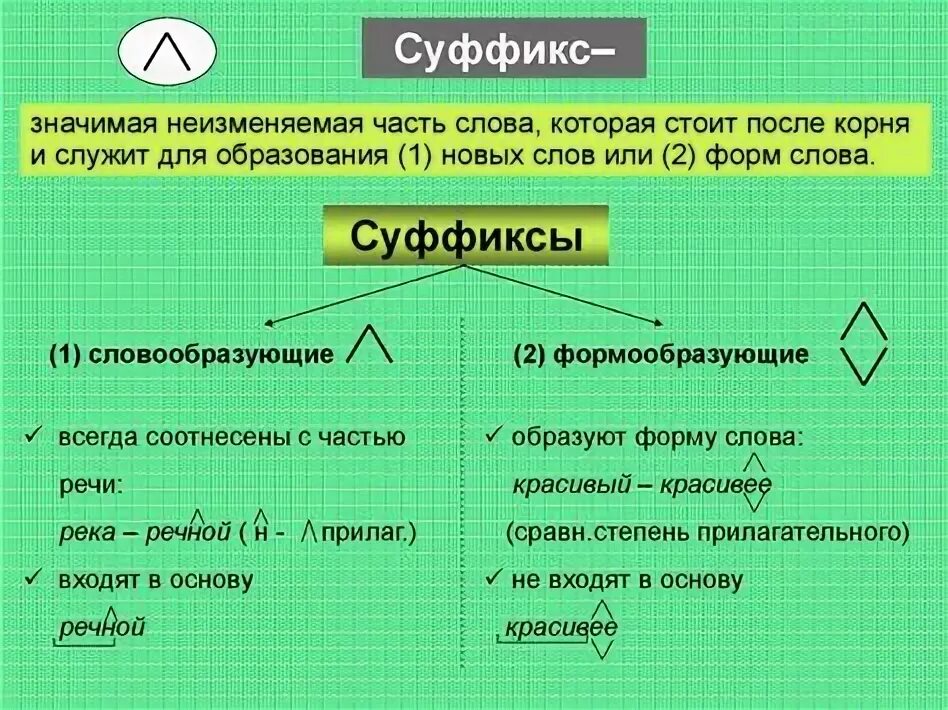 Суффикс–

значимая неизменяемая часть слова, которая стоит после корня и служит для образования (1) новых слов или (2) форм слова.

Суффиксы

(1) словообразующие

✓ всегда соотнесены с частью речи:

река – речной ( н - прилаг.)

✓ входят в основу

речной

(2) формообразующие

✓ образуют форму слова:

красивый – красивее

(сравн.степень прилагательного)

✓ не входят в основу

красивее